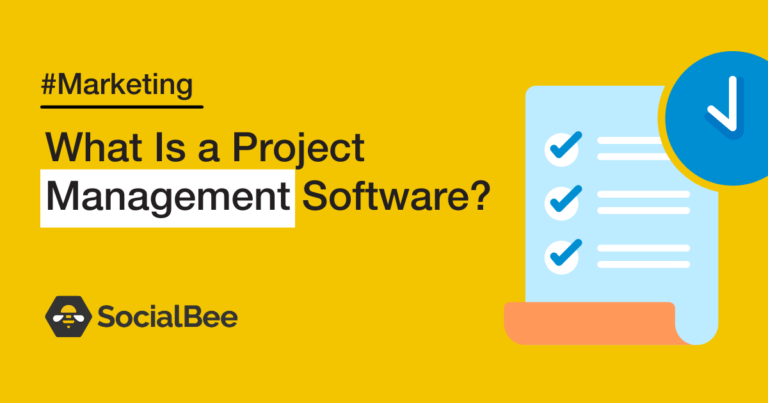 #Marketing

What Is a Project Management Software?

SocialBee